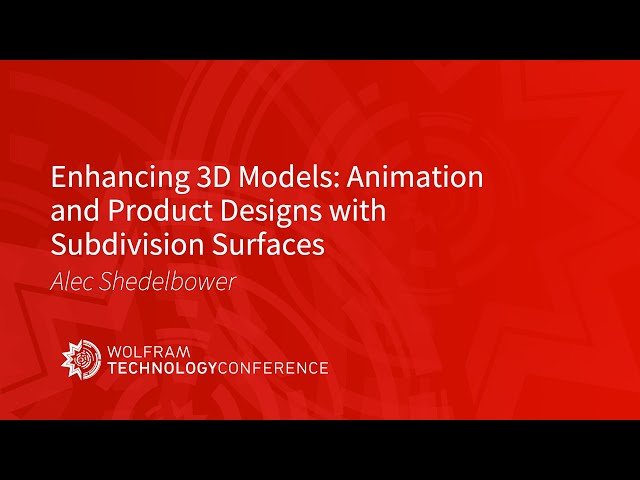 Enhancing 3D Models: Animation and Product Designs with Subdivision Surfaces

Alec Shedelbower

WOLFRAM
TECHNOLOGYCONFERENCE